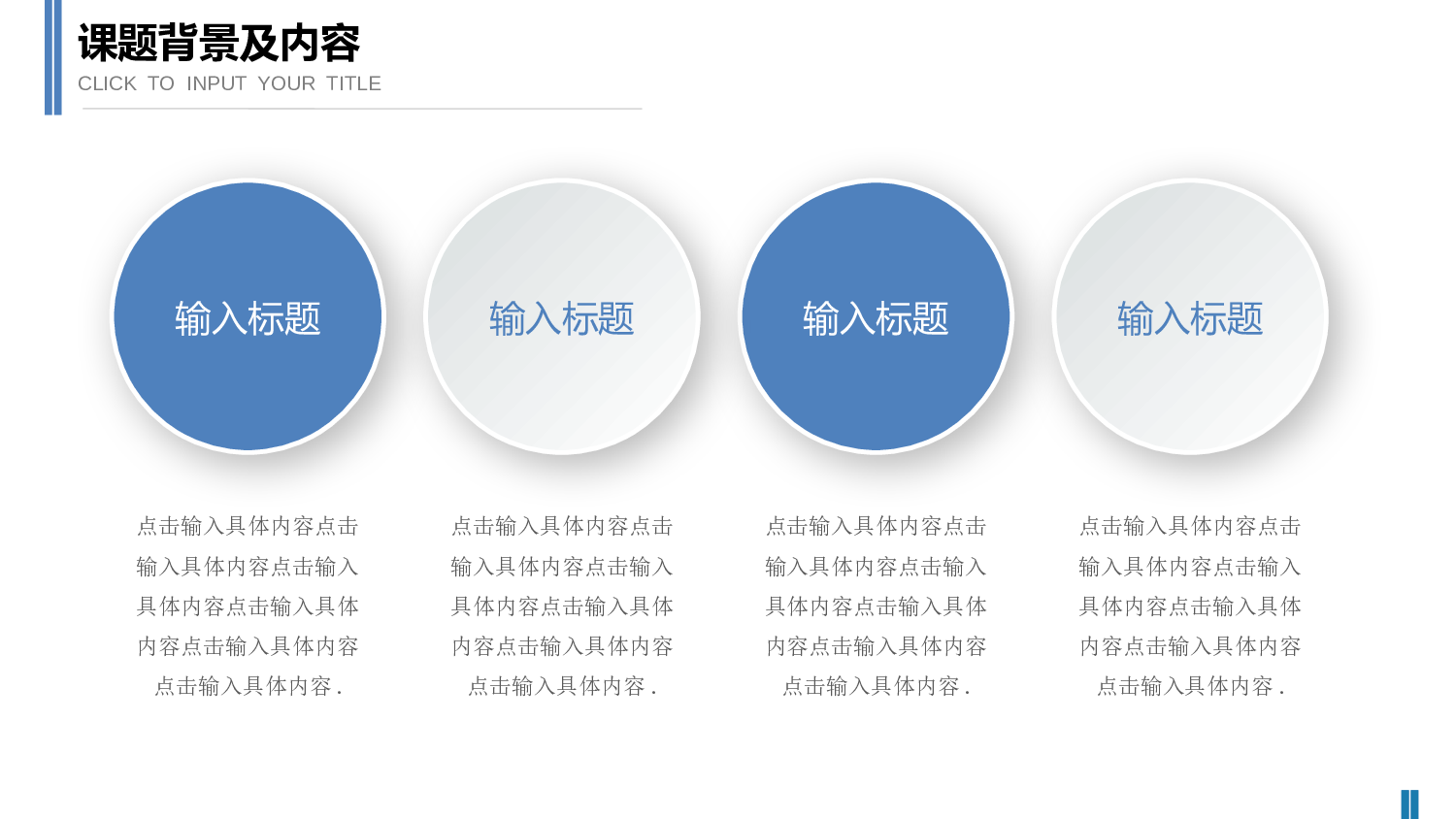 课题背景及内容
CLICK TO INPUT YOUR TITLE

输入标题

输入标题

输入标题

输入标题

点击输入具体内容点击输入具体内容点击输入具体内容点击输入具体内容点击输入具体内容点击输入具体内容.

点击输入具体内容点击输入具体内容点击输入具体内容点击输入具体内容点击输入具体内容点击输入具体内容.

点击输入具体内容点击输入具体内容点击输入具体内容点击输入具体内容点击输入具体内容点击输入具体内容.

点击输入具体内容点击输入具体内容点击输入具体内容点击输入具体内容点击输入具体内容点击输入具体内容.